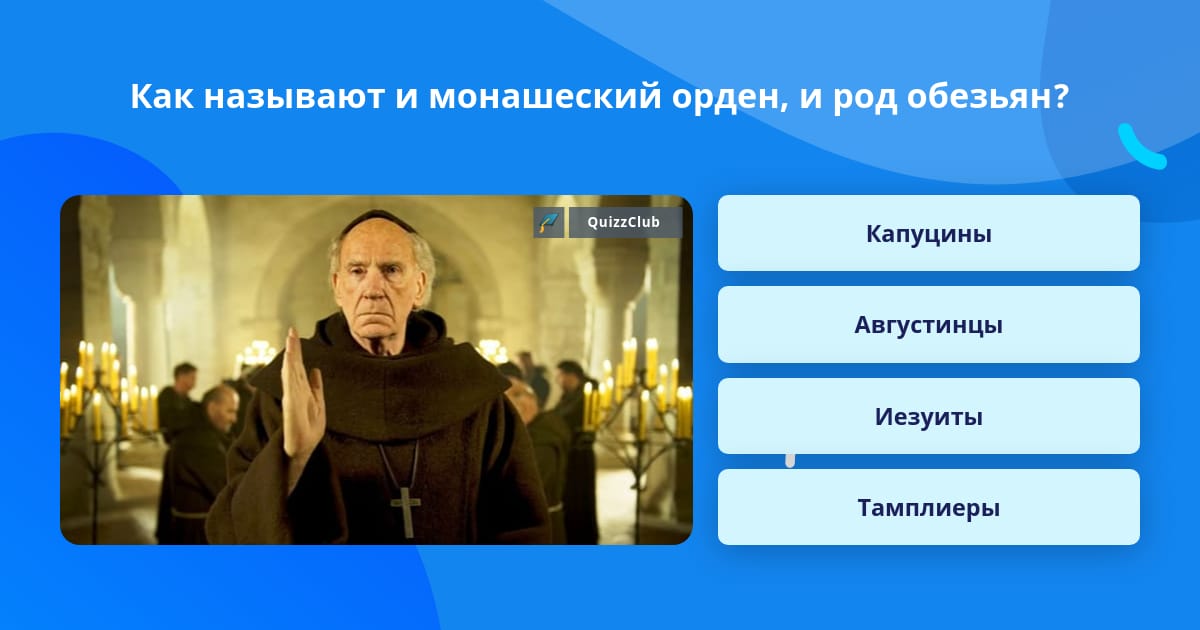 Как называют и монашеский орден, и род обезьян?

QuizzClub

Капуцины

Августинцы

Иезуиты

Тамплиеры